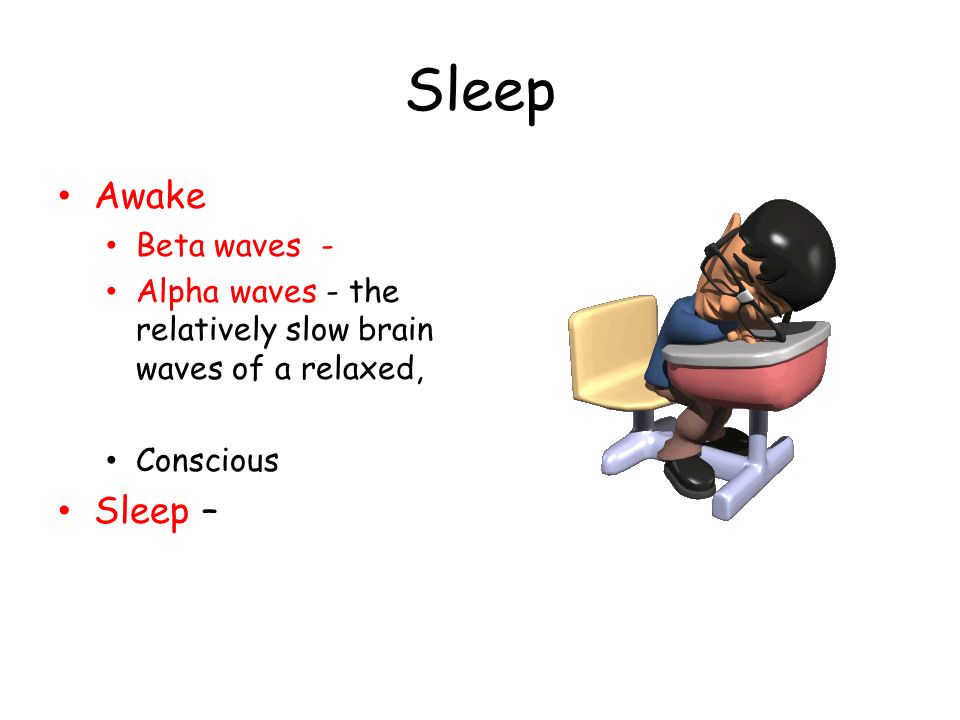 Sleep

• Awake
  • Beta waves -
  • Alpha waves - the relatively slow brain waves of a relaxed,

  • Conscious
• Sleep –